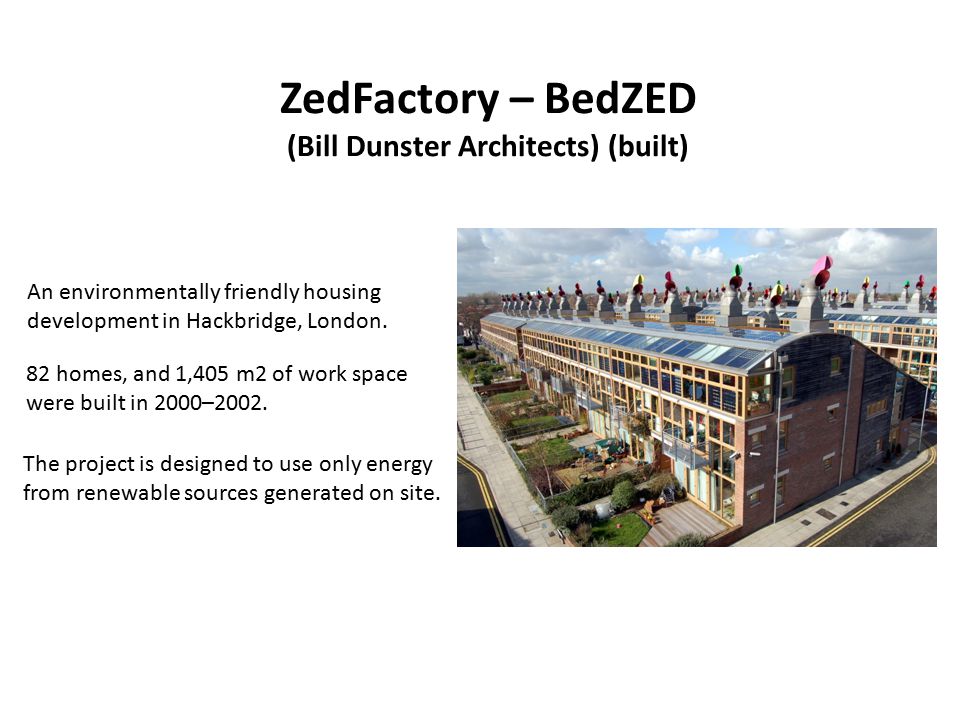 ZedFactory – BedZED
(Bill Dunster Architects) (built)

An environmentally friendly housing development in Hackbridge, London.

82 homes, and 1,405 m2 of work space were built in 2000–2002.

The project is designed to use only energy from renewable sources generated on site.